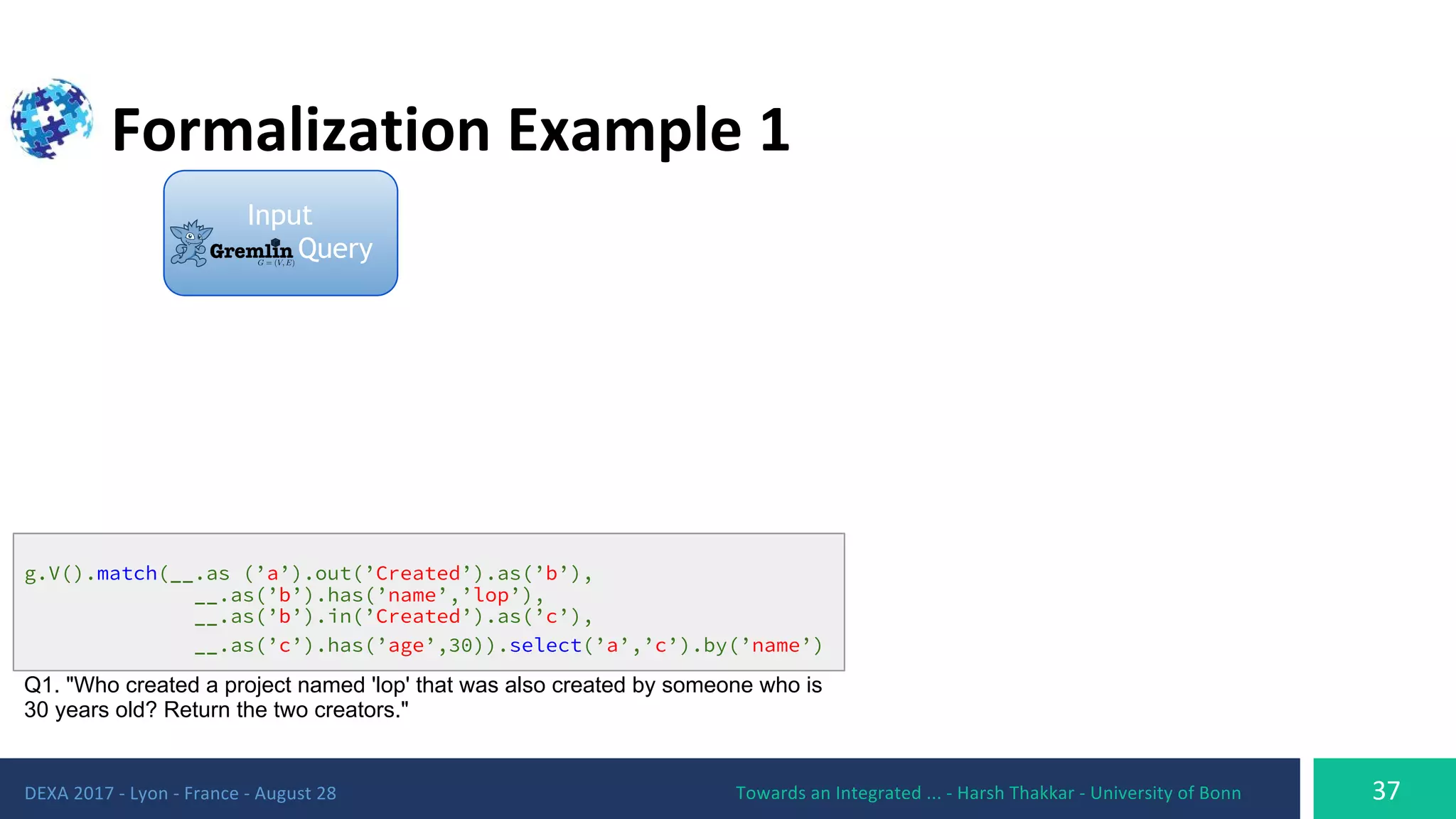 Formalization Example 1

Input
Gremlin Query
$G = (V, E)$

g.V().match(__.as ('a').out('Created').as('b'),
__.as('b').has('name','lop'),
__.as('b').in('Created').as('c'),
__.as('c').has('age',30)).select('a','c').by('name')

Q1. "Who created a project named 'lop' that was also created by someone who is 30 years old? Return the two creators."

DEXA 2017 - Lyon - France - August 28

Towards an Integrated ... - Harsh Thakkar - University of Bonn

37